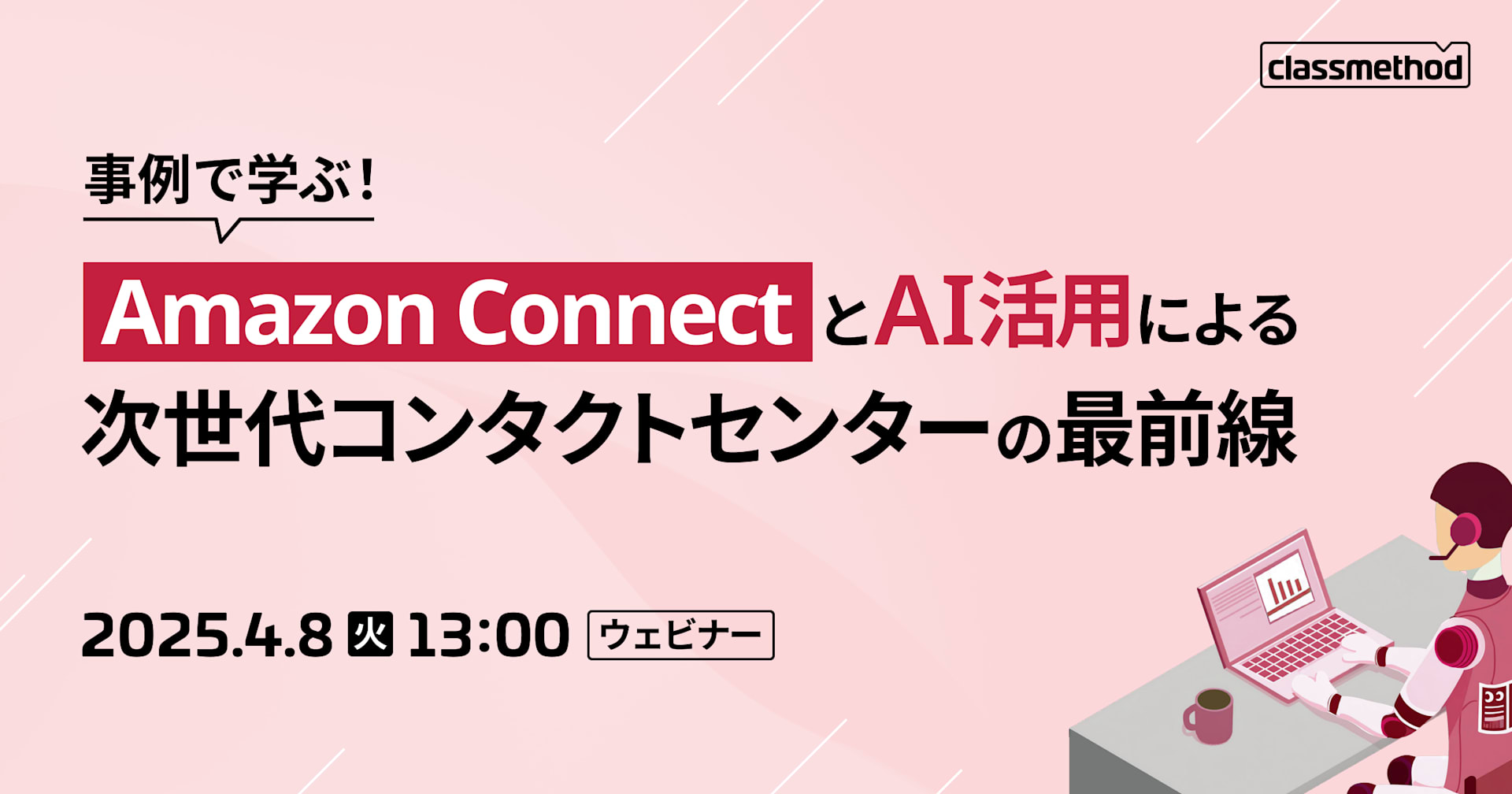 classmethod

事例で学ぶ！

Amazon ConnectとAI活用による
次世代コンタクトセンターの最前線

2025.4.8 火 13:00 ウェビナー